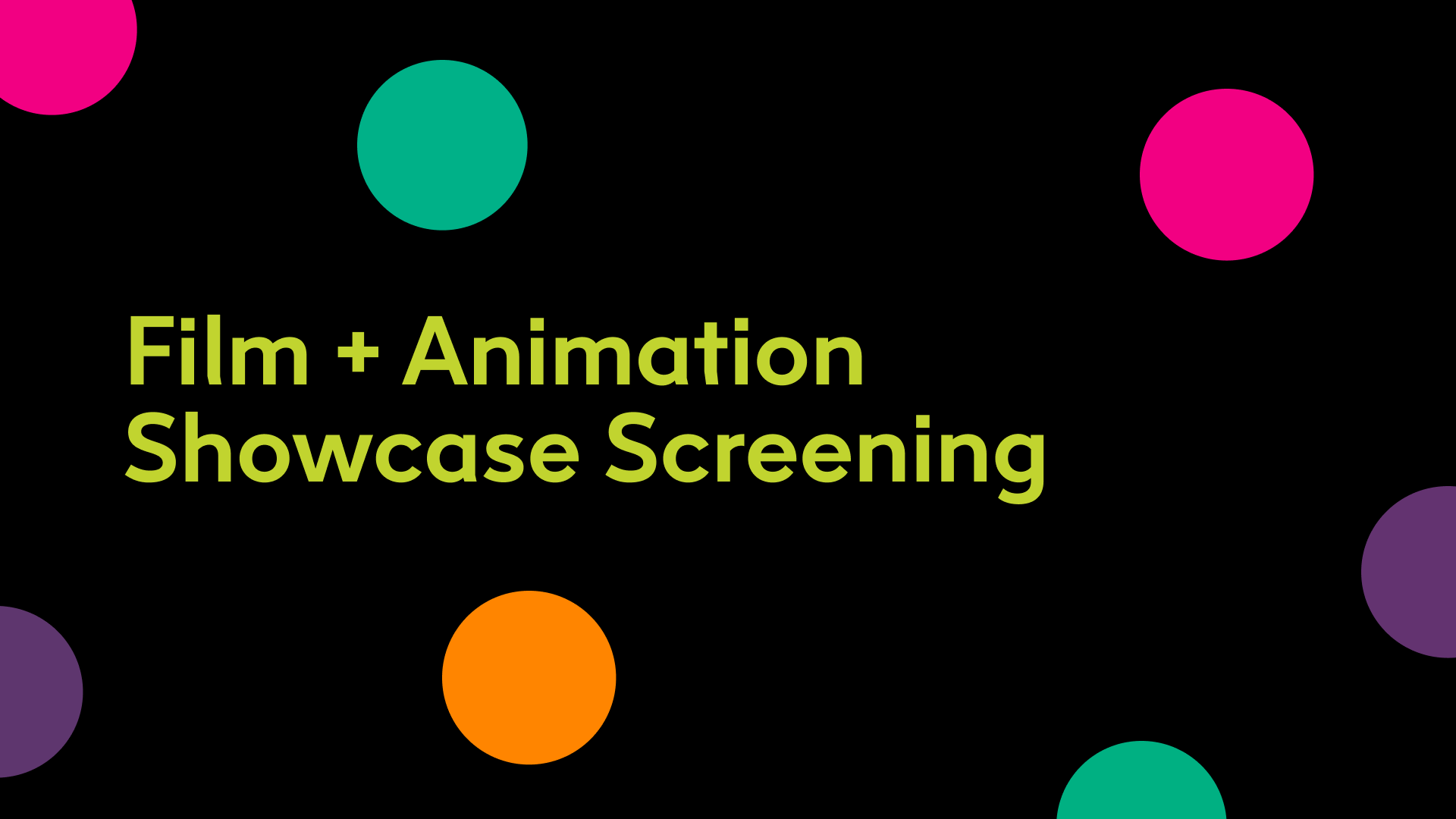 Film + Animation Showcase Screening